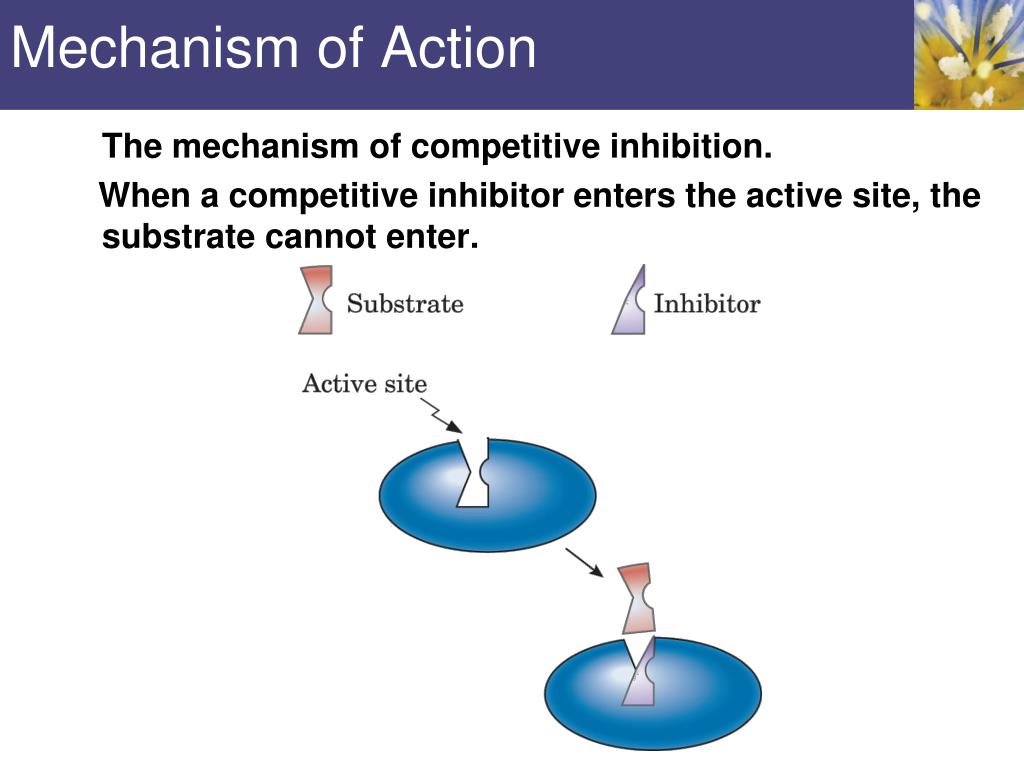 Mechanism of Action

The mechanism of competitive inhibition.

When a competitive inhibitor enters the active site, the substrate cannot enter.

Substrate

Inhibitor

Active site